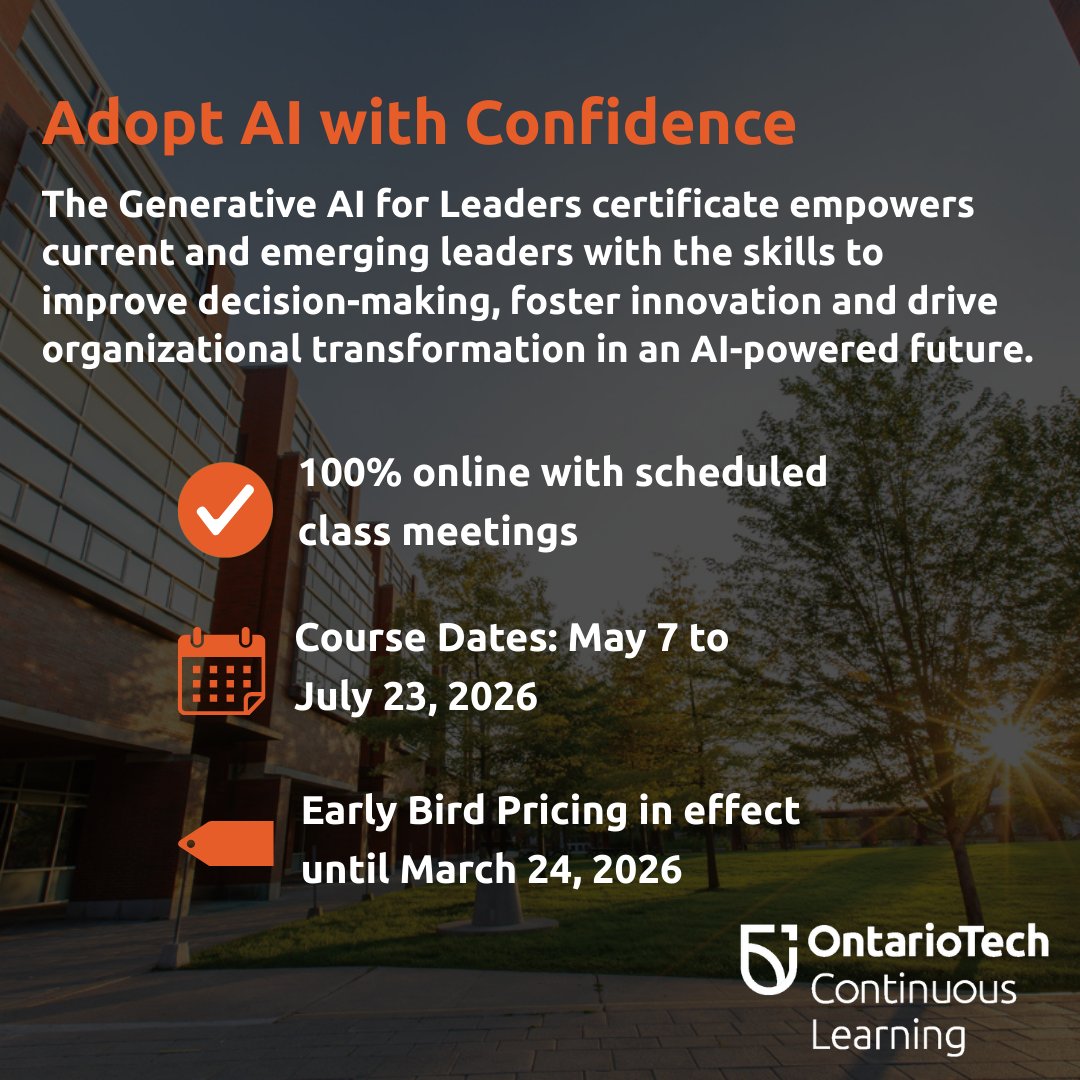 Adopt AI with Confidence

The Generative AI for Leaders certificate empowers current and emerging leaders with the skills to improve decision-making, foster innovation and drive organizational transformation in an AI-powered future.

100% online with scheduled class meetings

Course Dates: May 7 to July 23, 2026

Early Bird Pricing in effect until March 24, 2026

OntarioTech
Continuous
Learning